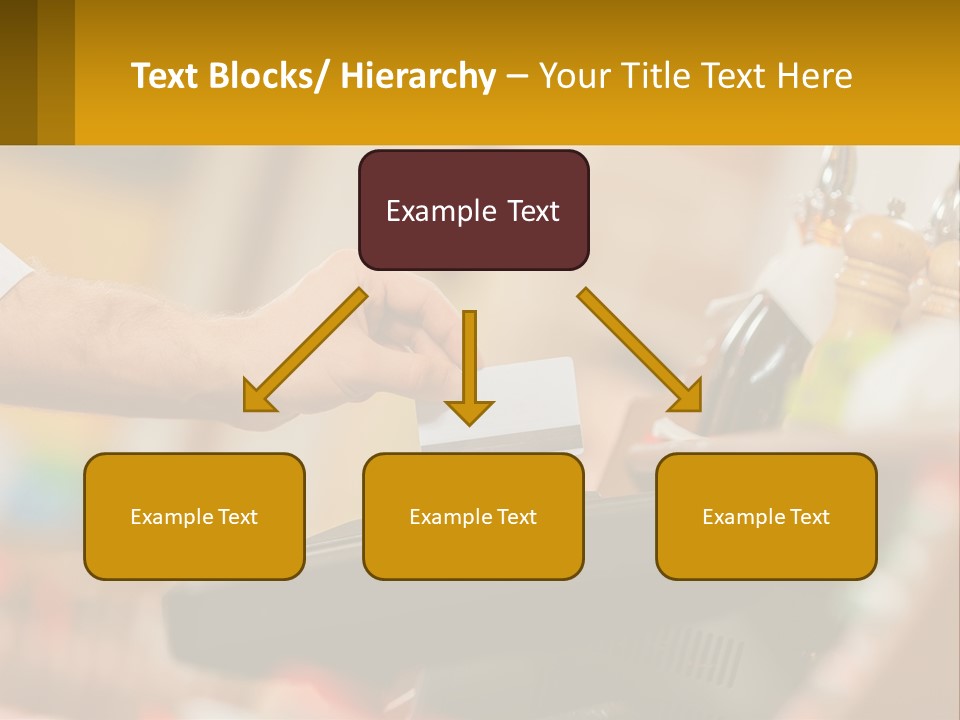 Text Blocks/ Hierarchy – Your Title Text Here

Example Text

Example Text

Example Text

Example Text